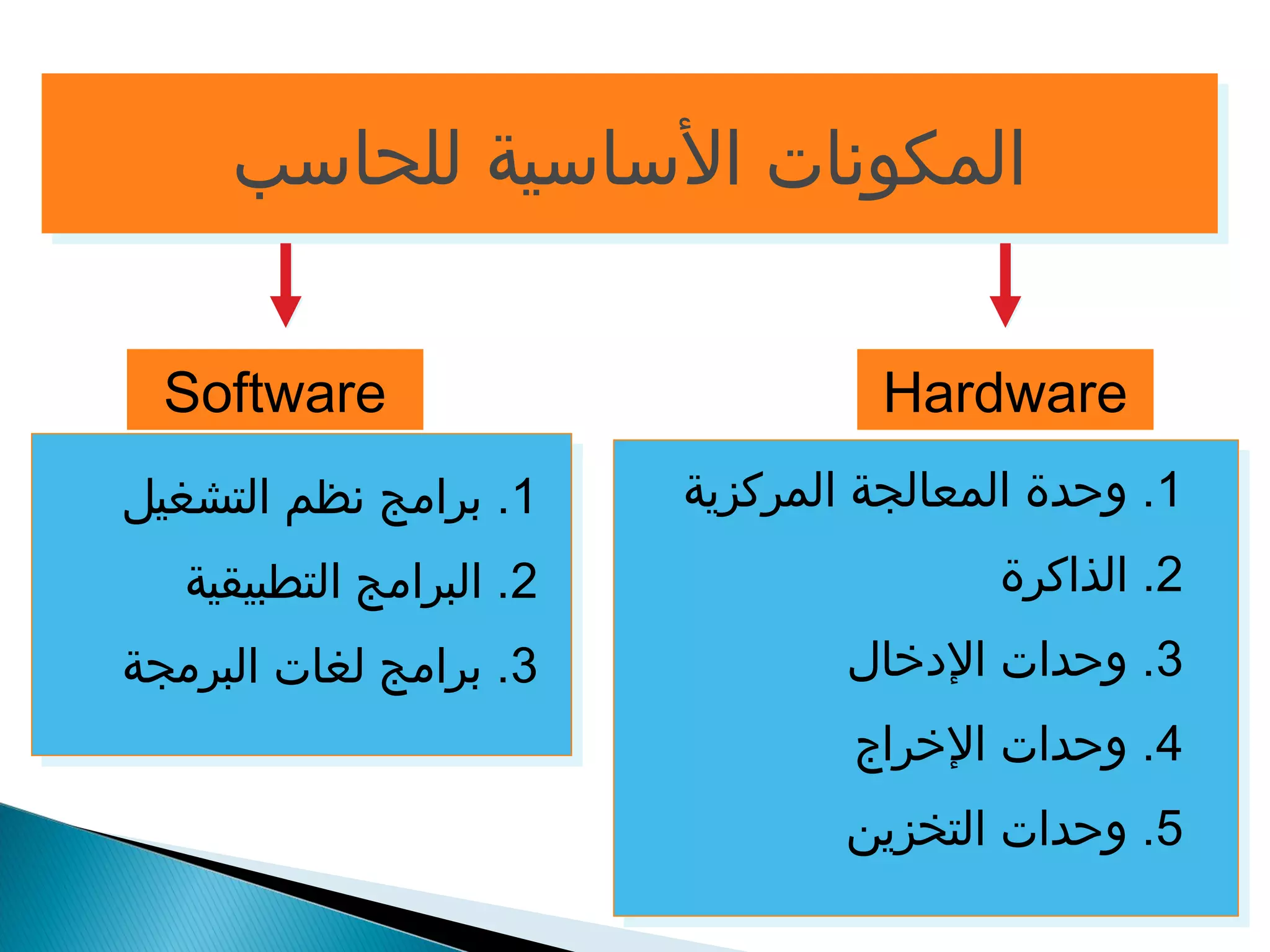 المكونات الأساسية للحاسب

Hardware

1. وحدة المعالجة المركزية
2. الذاكرة
3. وحدات الإدخال
4. وحدات الإخراج
5. وحدات التخزين

Software

1. برامج نظم التشغيل
2. البرامج التطبيقية
3. برامج لغات البرمجة